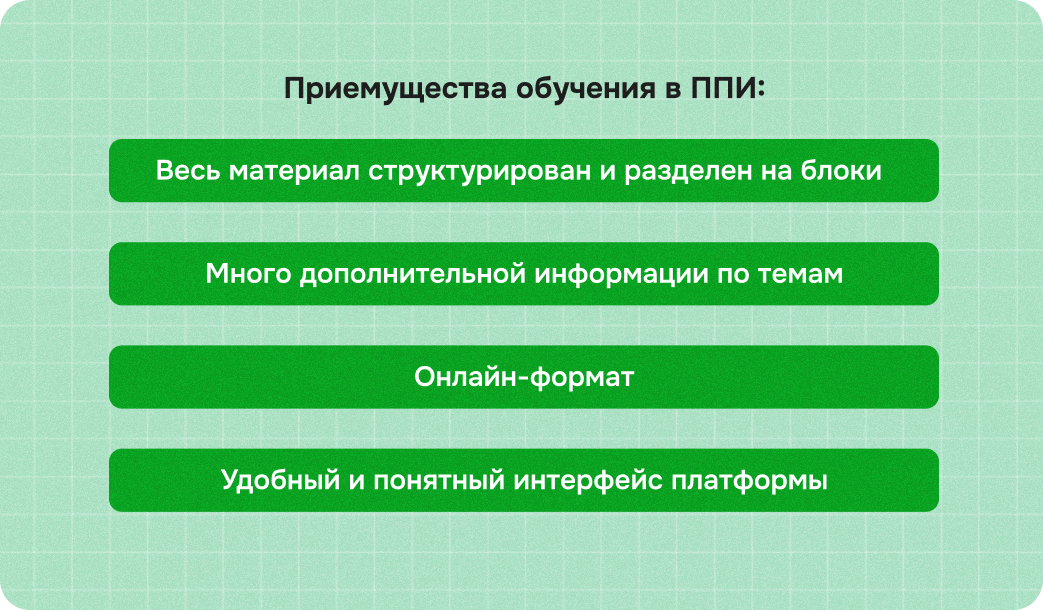 Приемущества обучения в ППИ:

Весь материал структурирован и разделен на блоки

Много дополнительной информации по темам

Онлайн-формат

Удобный и понятный интерфейс платформы